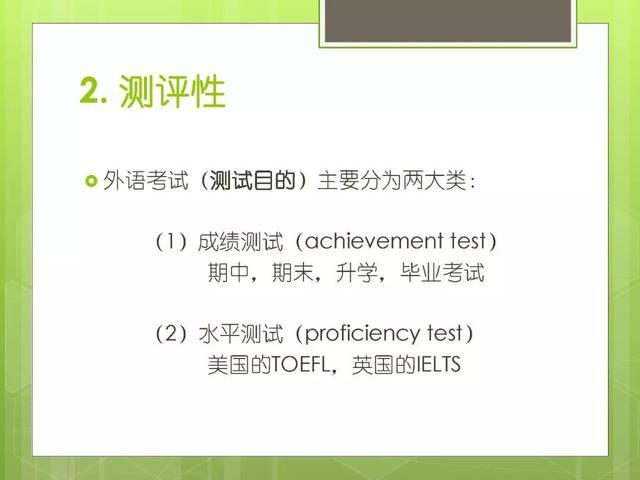 2. 测评性

外语考试（测试目的）主要分为两大类：

（1）成绩测试（achievement test）
期中，期末，升学，毕业考试

（2）水平测试（proficiency test）
美国的TOEFL，英国的IELTS